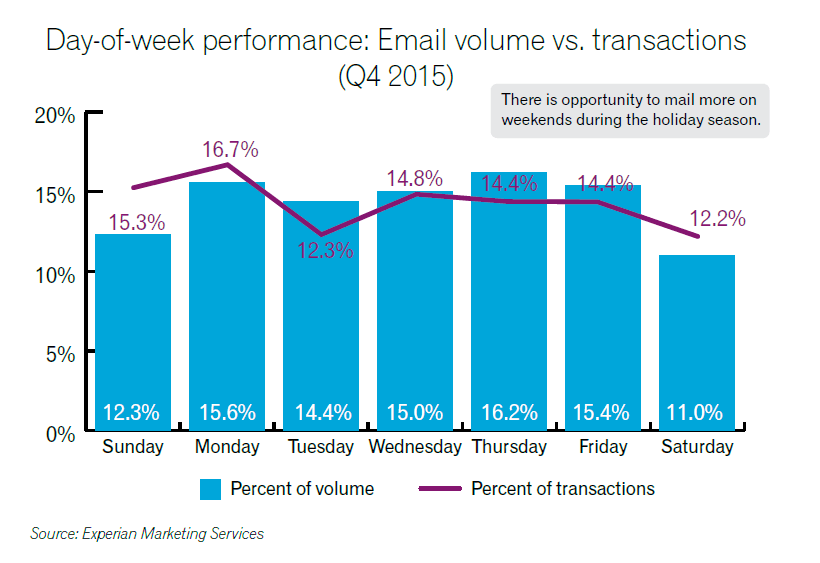 Day-of-week performance: Email volume vs. transactions (Q4 2015)

There is opportunity to mail more on weekends during the holiday season.

20%
15%
10%
5%
0%

15.3%
16.7%
12.3%
14.8%
14.4%
14.4%
12.2%

12.3%
15.6%
14.4%
15.0%
16.2%
15.4%
11.0%

Sunday
Monday
Tuesday
Wednesday
Thursday
Friday
Saturday

Percent of volume
Percent of transactions

Source: Experian Marketing Services